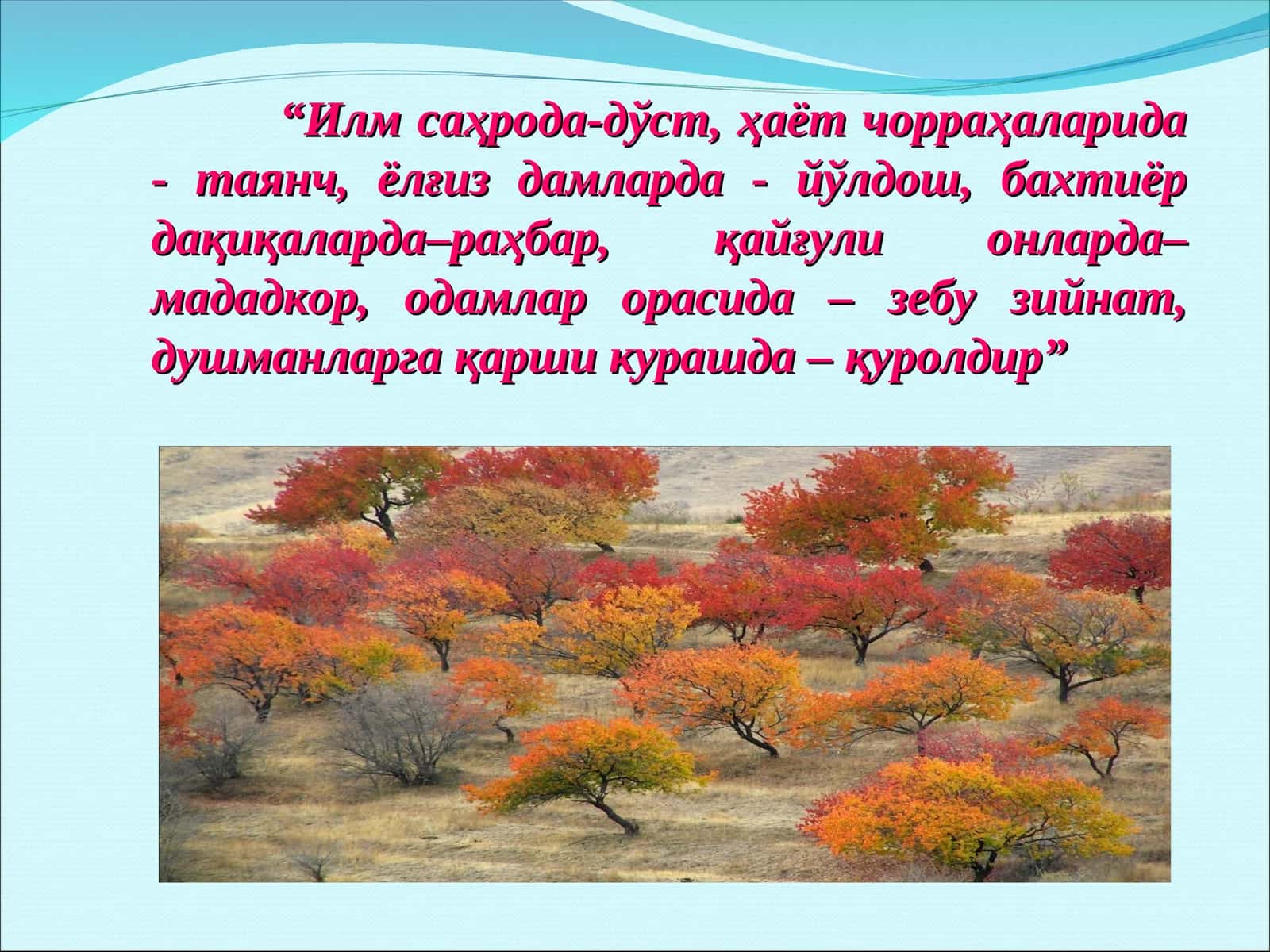 “Илм саҳрода-дўст, ҳаёт чорраҳаларида - таянч, ёлғиз дамларда - йўлдош, бахтиёр дақиқаларда–раҳбар, қайғули онларда–мададкор, одамлар орасида – зебу зийнат, душманларга қарши курашда – қуролдир”